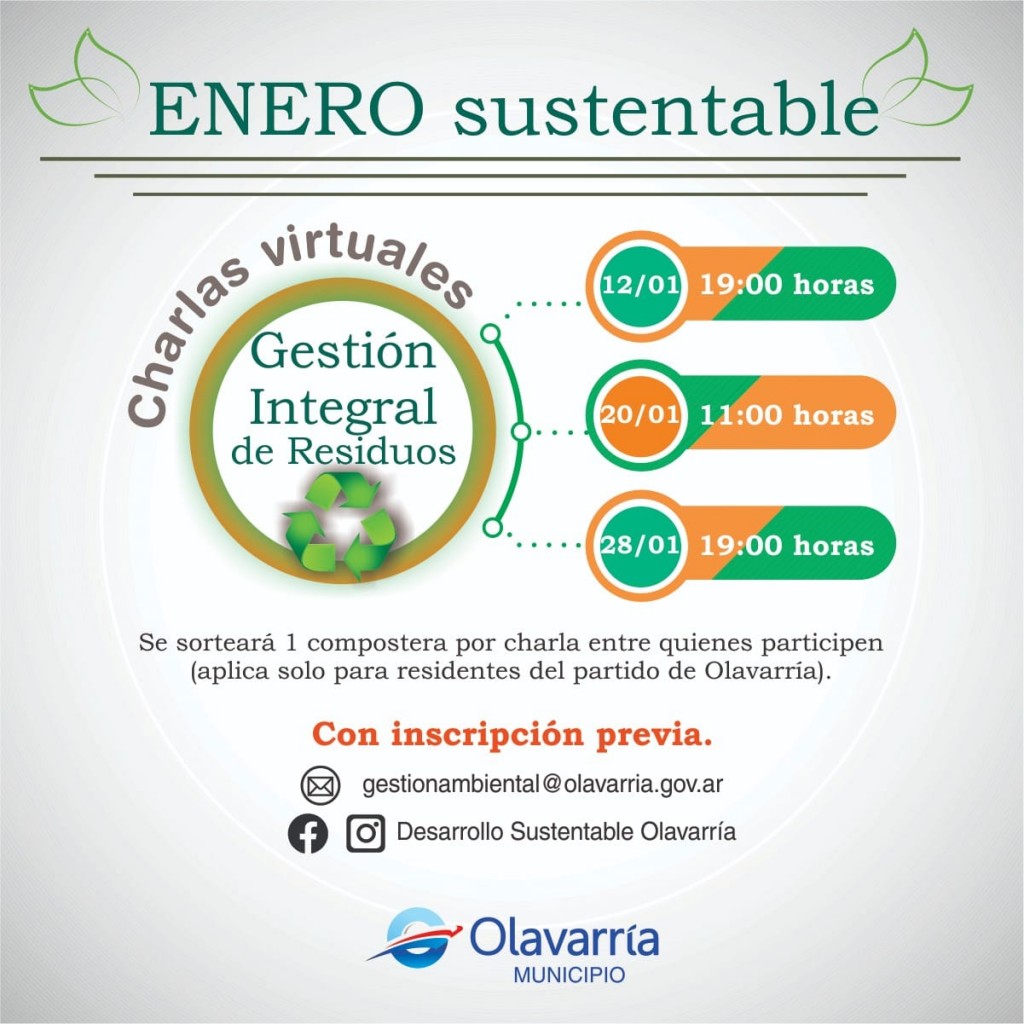 ENERO sustentable

Charlas virtuales

Gestión Integral de Residuos

12/01 19:00 horas

20/01 11:00 horas

28/01 19:00 horas

Se sorteará 1 compostera por charla entre quienes participen (aplica solo para residentes del partido de Olavarría).

Con inscripción previa.

gestionambiental@olavarria.gov.ar

Desarrollo Sustentable Olavarría

Olavarría
MUNICIPIO